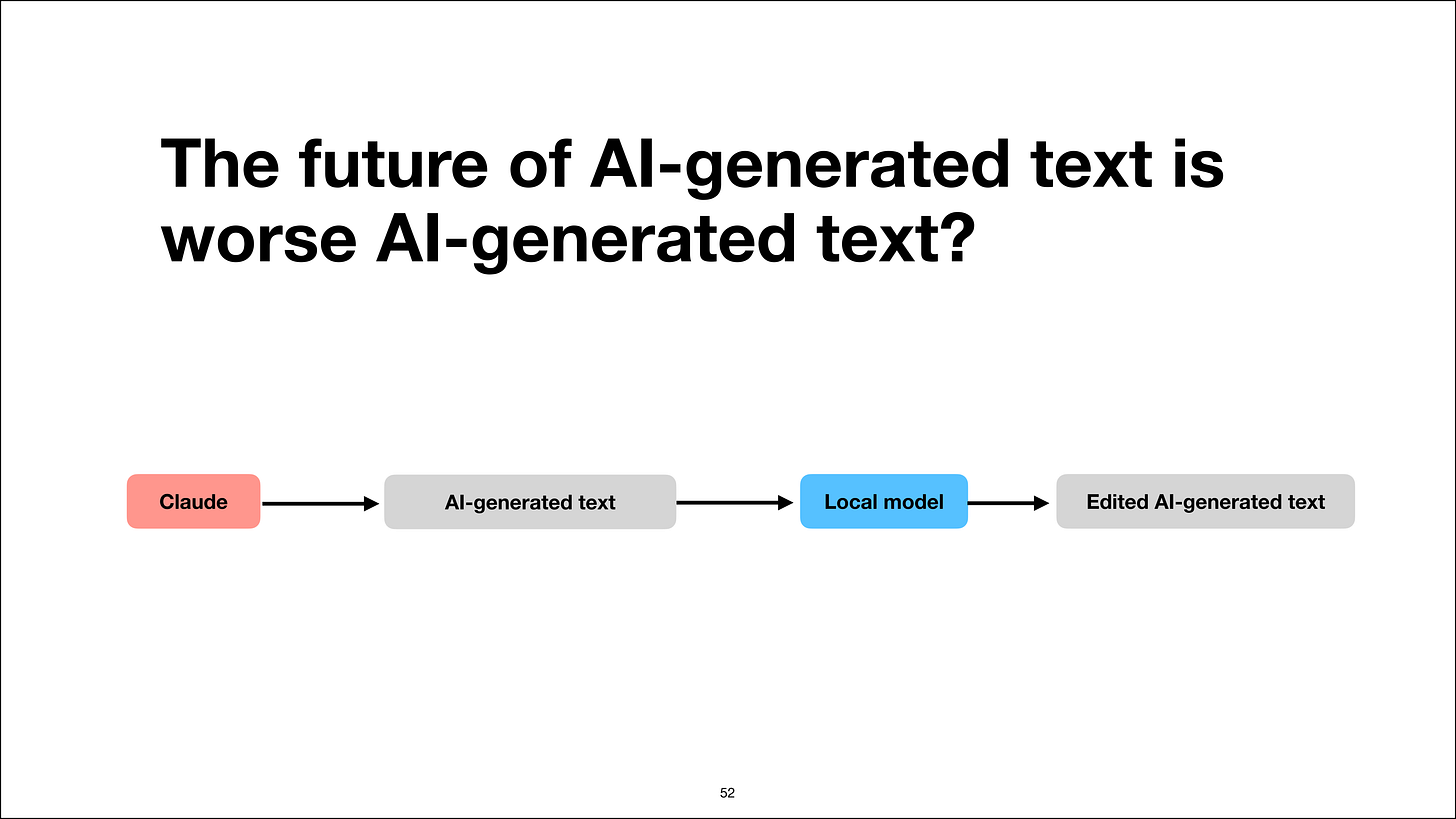 The future of AI-generated text is worse AI-generated text?

Claude

AI-generated text

Local model

Edited AI-generated text

52